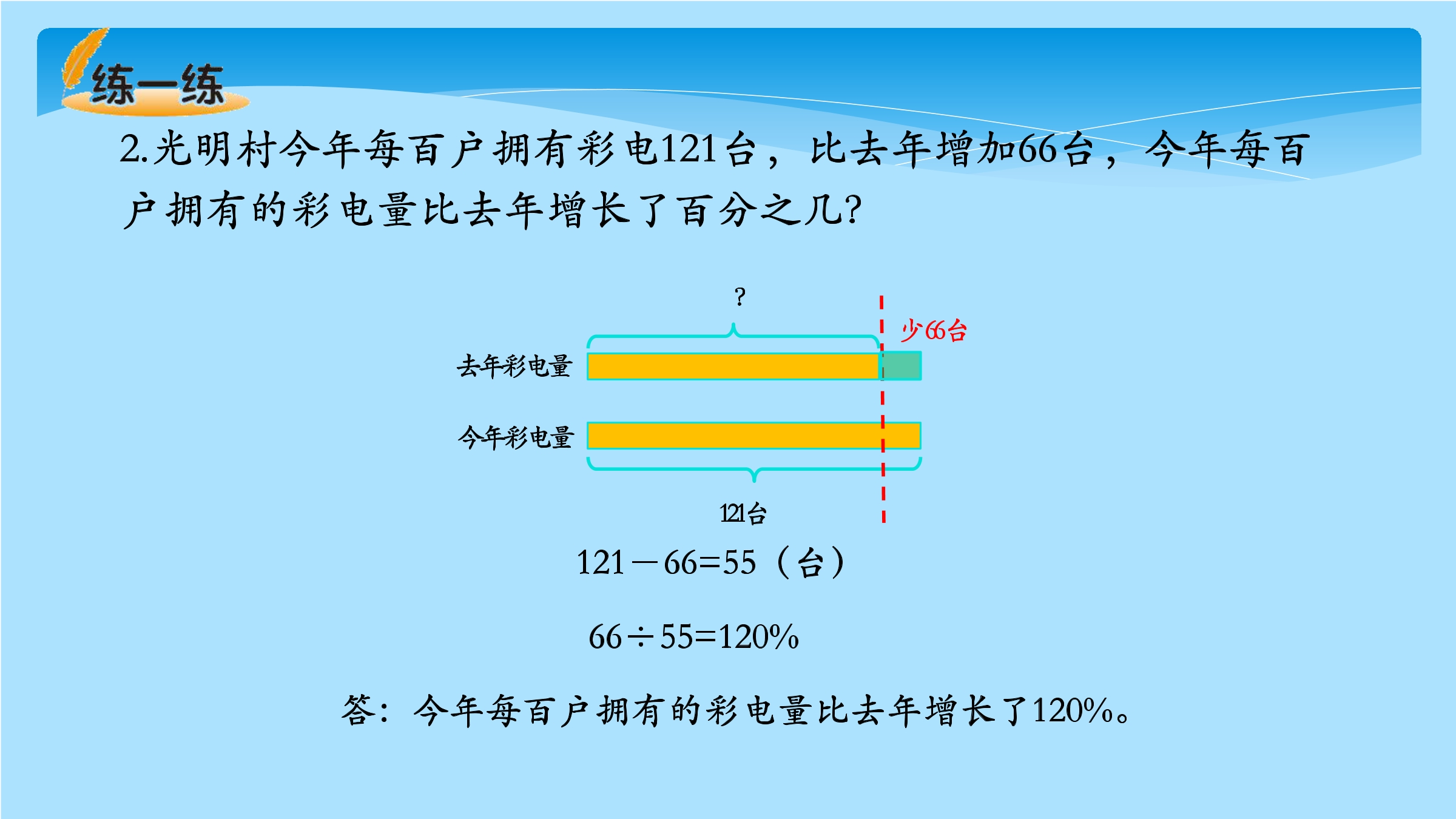 练一练

2.光明村今年每百户拥有彩电121台，比去年增加66台，今年每百户拥有的彩电量比去年增长了百分之几?

?

少66台

去年彩电量

今年彩电量

121台

$121-66=55$（台）

$66\div55=120\%$

答：今年每百户拥有的彩电量比去年增长了120%。